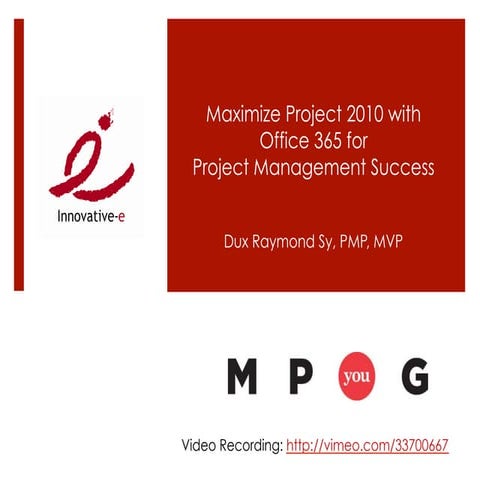 Innovative-e

Maximize Project 2010 with Office 365 for Project Management Success

Dux Raymond Sy, PMP, MVP

M P you G

Video Recording: http://vimeo.com/33700667